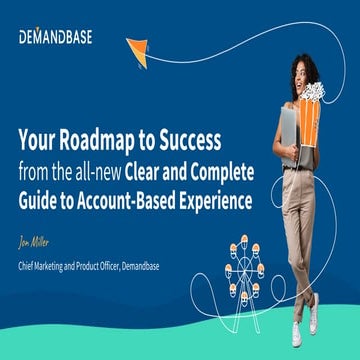 DEMANDBASE

Your Roadmap to Success from the all-new Clear and Complete Guide to Account-Based Experience

Jon Miller

Chief Marketing and Product Officer, Demandbase